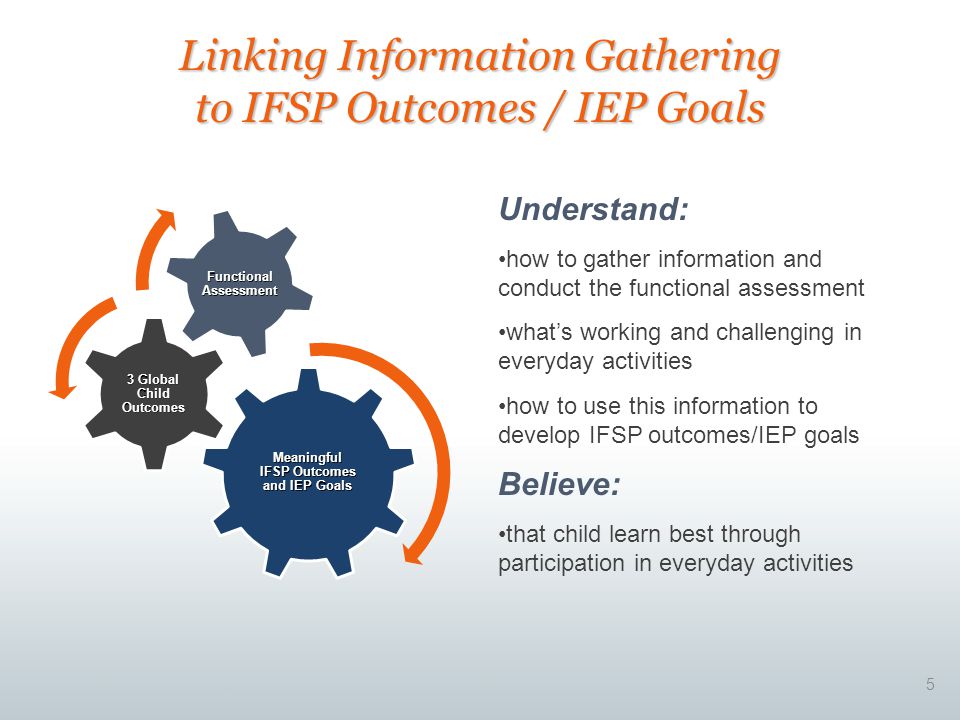 Linking Information Gathering to IFSP Outcomes / IEP Goals

Functional Assessment

3 Global Child Outcomes

Meaningful IFSP Outcomes and IEP Goals

Understand:

•how to gather information and conduct the functional assessment

•what's working and challenging in everyday activities

•how to use this information to develop IFSP outcomes/IEP goals

Believe:

•that child learn best through participation in everyday activities

5